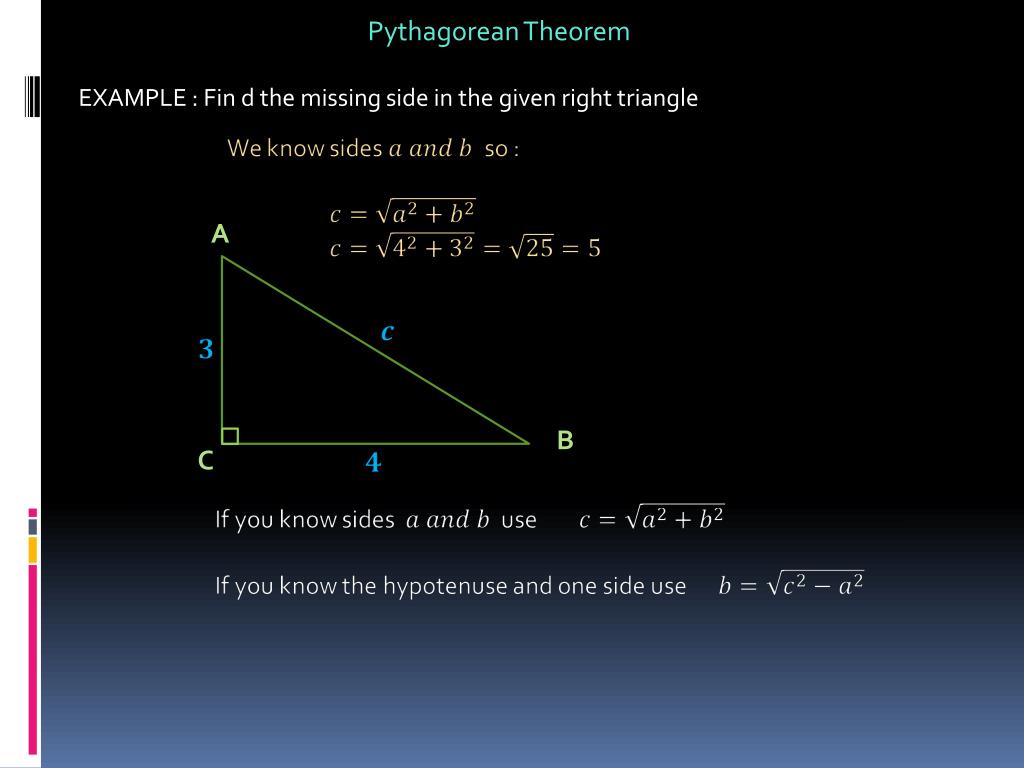 Pythagorean Theorem

EXAMPLE : Fin d the missing side in the given right triangle

We know sides $a$ $and$ $b$ so :

$c = \sqrt{a^2 + b^2}$
$c = \sqrt{4^2 + 3^2} = \sqrt{25} = 5$

A

$c$

3

B

C

4

If you know sides $a$ $and$ $b$ use $c = \sqrt{a^2 + b^2}$

If you know the hypotenuse and one side use $b = \sqrt{c^2 - a^2}$